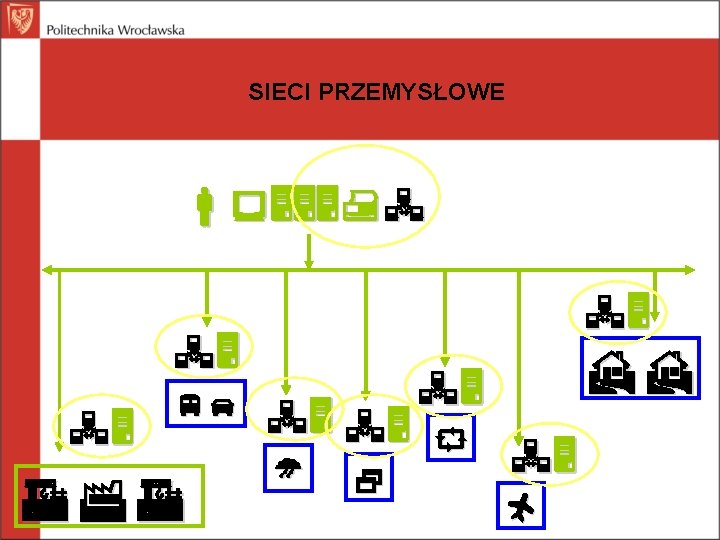 Politechnika Wrocławska

SIECI PRZEMYSŁOWE